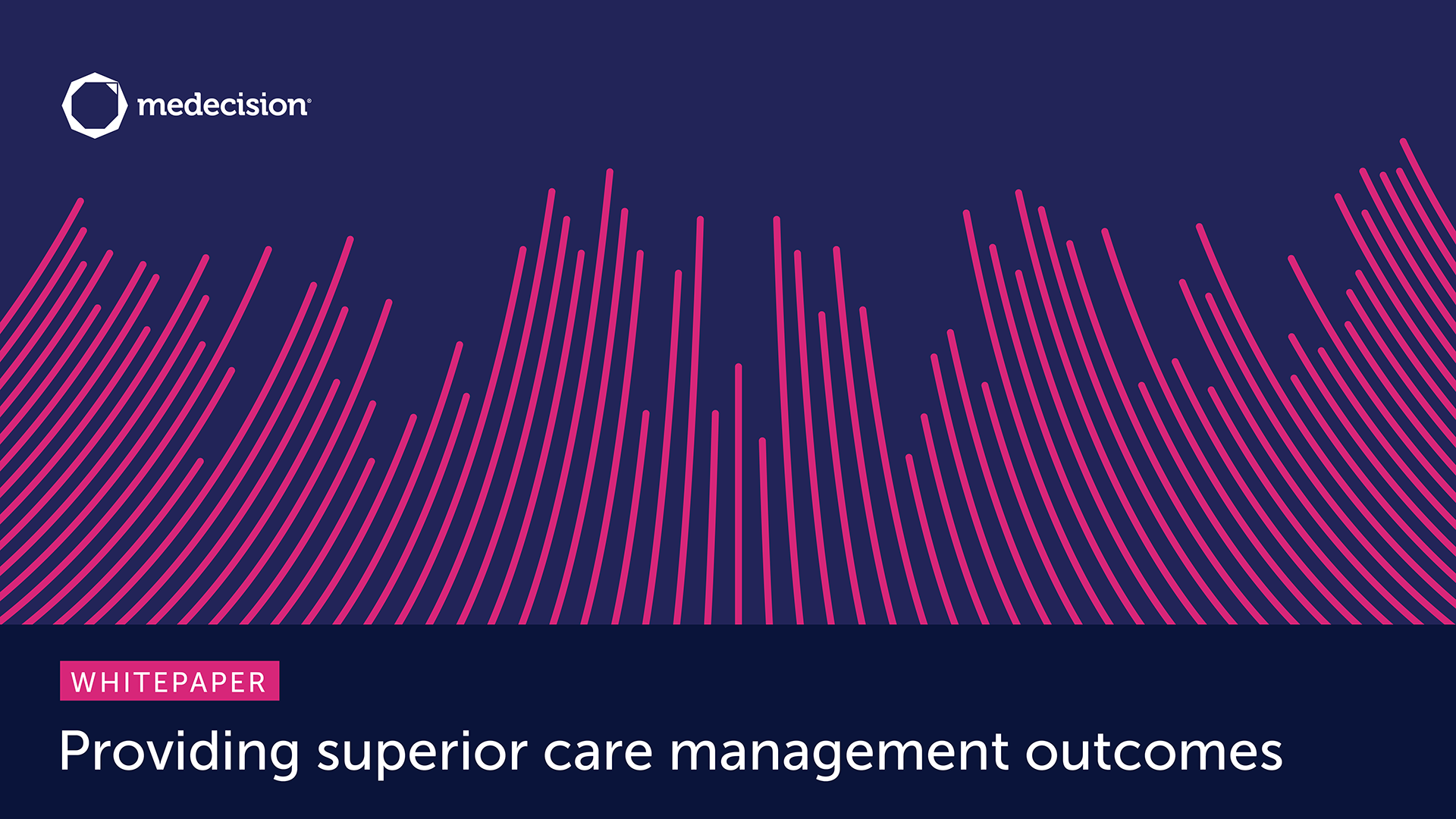 medecision®

WHITEPAPER

Providing superior care management outcomes